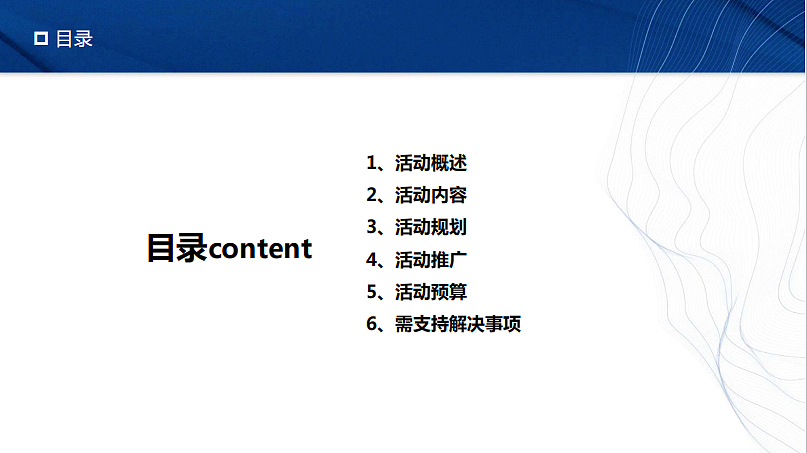 目录

目录content

1、活动概述
2、活动内容
3、活动规划
4、活动推广
5、活动预算
6、需支持解决事项